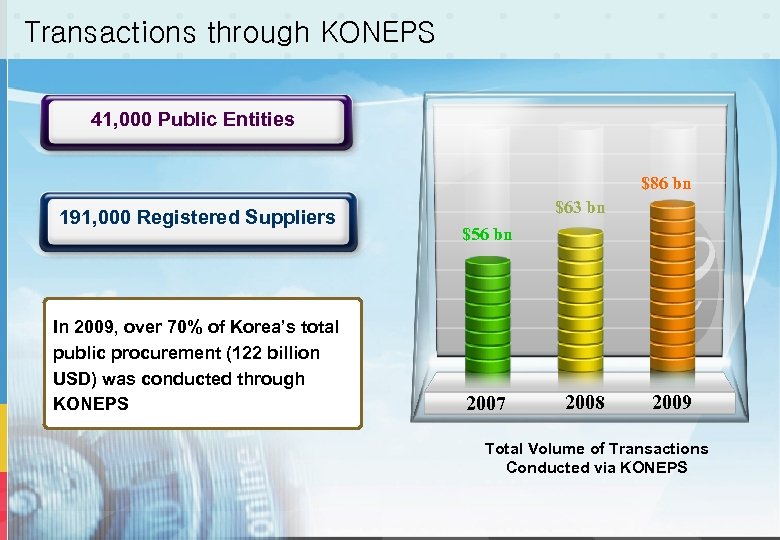 Transactions through KONEPS

41,000 Public Entities

191,000 Registered Suppliers

In 2009, over 70% of Korea's total public procurement (122 billion USD) was conducted through KONEPS

$56 bn
$63 bn
$86 bn
2007
2008
2009

Total Volume of Transactions Conducted via KONEPS

online